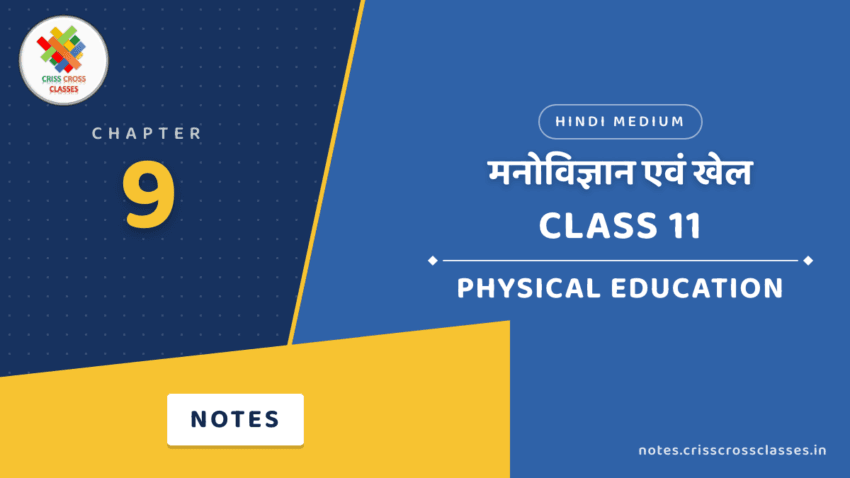 CRISS CROSS CLASSES

CHAPTER

9

HINDI MEDIUM

मनोविज्ञान एवं खेल

CLASS 11

PHYSICAL EDUCATION

NOTES

notes.crisscrossclasses.in